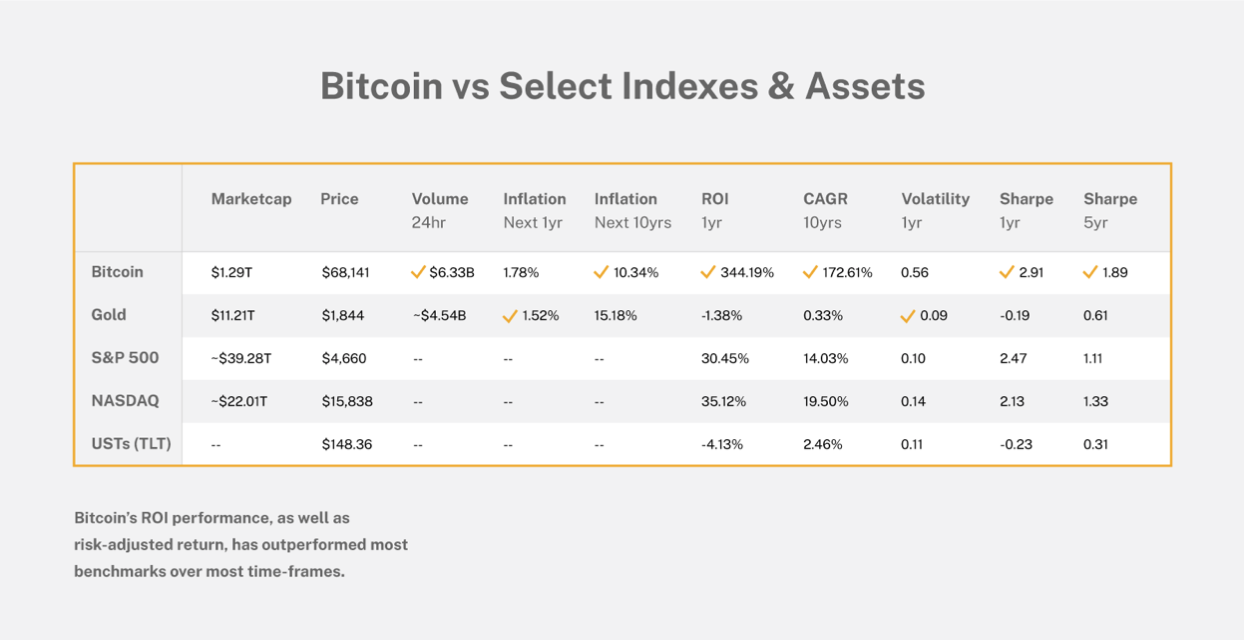 Bitcoin vs Select Indexes & Assets

| | Marketcap | Price | Volume 24hr | Inflation Next 1yr | Inflation Next 10yrs | ROI 1yr | CAGR 10yrs | Volatility 1yr | Sharpe 1yr | Sharpe 5yr |
|---|---|---|---|---|---|---|---|---|---|---|
| Bitcoin | $1.29T | $68,141 | ✓ $6.33B | 1.78% | ✓ 10.34% | ✓ 344.19% | ✓ 172.61% | 0.56 | ✓ 2.91 | ✓ 1.89 |
| Gold | $11.21T | $1,844 | ~$4.54B | ✓ 1.52% | 15.18% | -1.38% | 0.33% | ✓ 0.09 | -0.19 | 0.61 |
| S&P 500 | ~$39.28T | $4,660 | -- | -- | -- | 30.45% | 14.03% | 0.10 | 2.47 | 1.11 |
| NASDAQ | ~$22.01T | $15,838 | -- | -- | -- | 35.12% | 19.50% | 0.14 | 2.13 | 1.33 |
| USTs (TLT) | -- | $148.36 | -- | -- | -- | -4.13% | 2.46% | 0.11 | -0.23 | 0.31 |

Bitcoin's ROI performance, as well as risk-adjusted return, has outperformed most benchmarks over most time-frames.